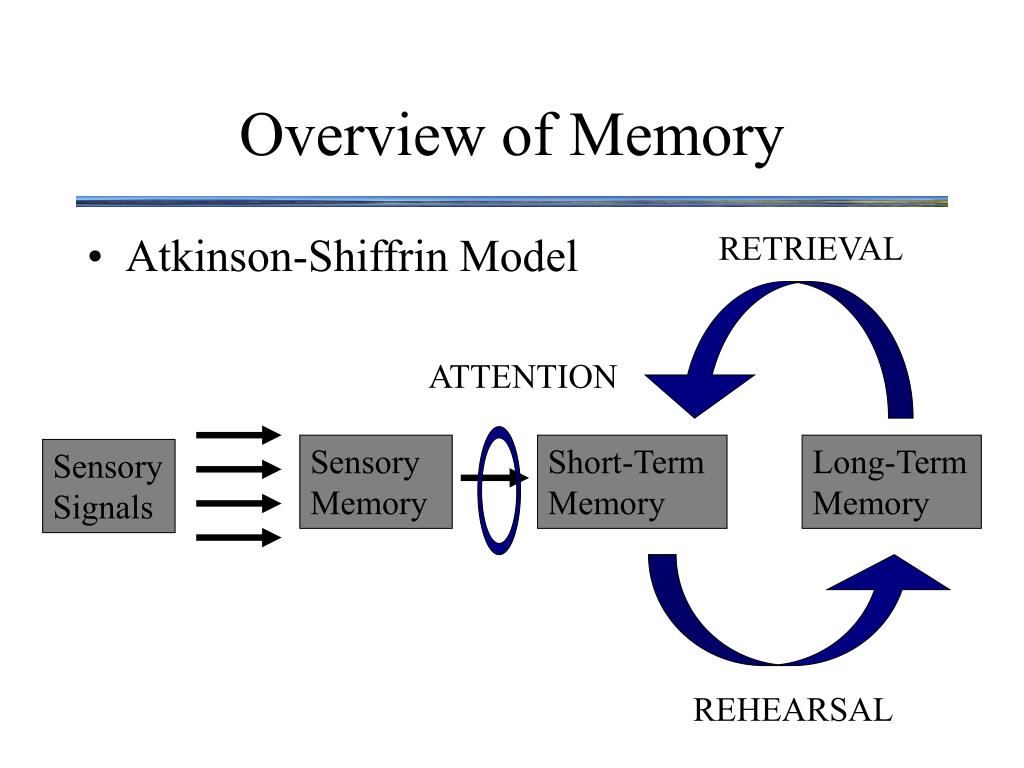 Overview of Memory

• Atkinson-Shiffrin Model

RETRIEVAL

ATTENTION

Sensory Signals

Sensory Memory

Short-Term Memory

Long-Term Memory

REHEARSAL